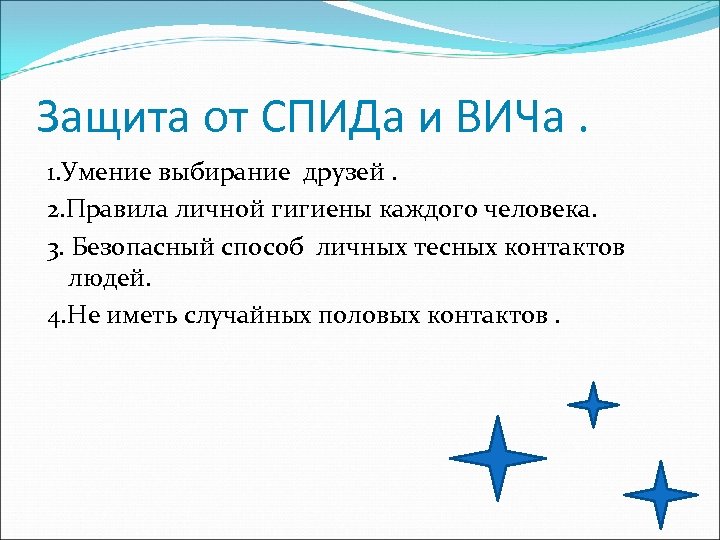 Защита от СПИДа и ВИЧа .

1.Умение выбирание друзей .

2.Правила личной гигиены каждого человека.

3. Безопасный способ личных тесных контактов людей.

4.Не иметь случайных половых контактов .